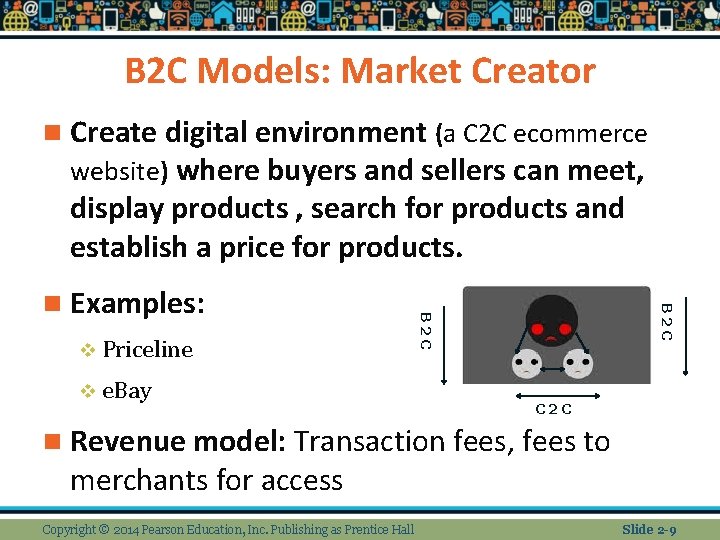 B2C Models: Market Creator

Create digital environment (a C2C ecommerce website) where buyers and sellers can meet, display products , search for products and establish a price for products.

Examples:

Priceline

eBay

B2C

B2C

C2C

Revenue model: Transaction fees, fees to merchants for access

Copyright © 2014 Pearson Education, Inc. Publishing as Prentice Hall

Slide 2-9